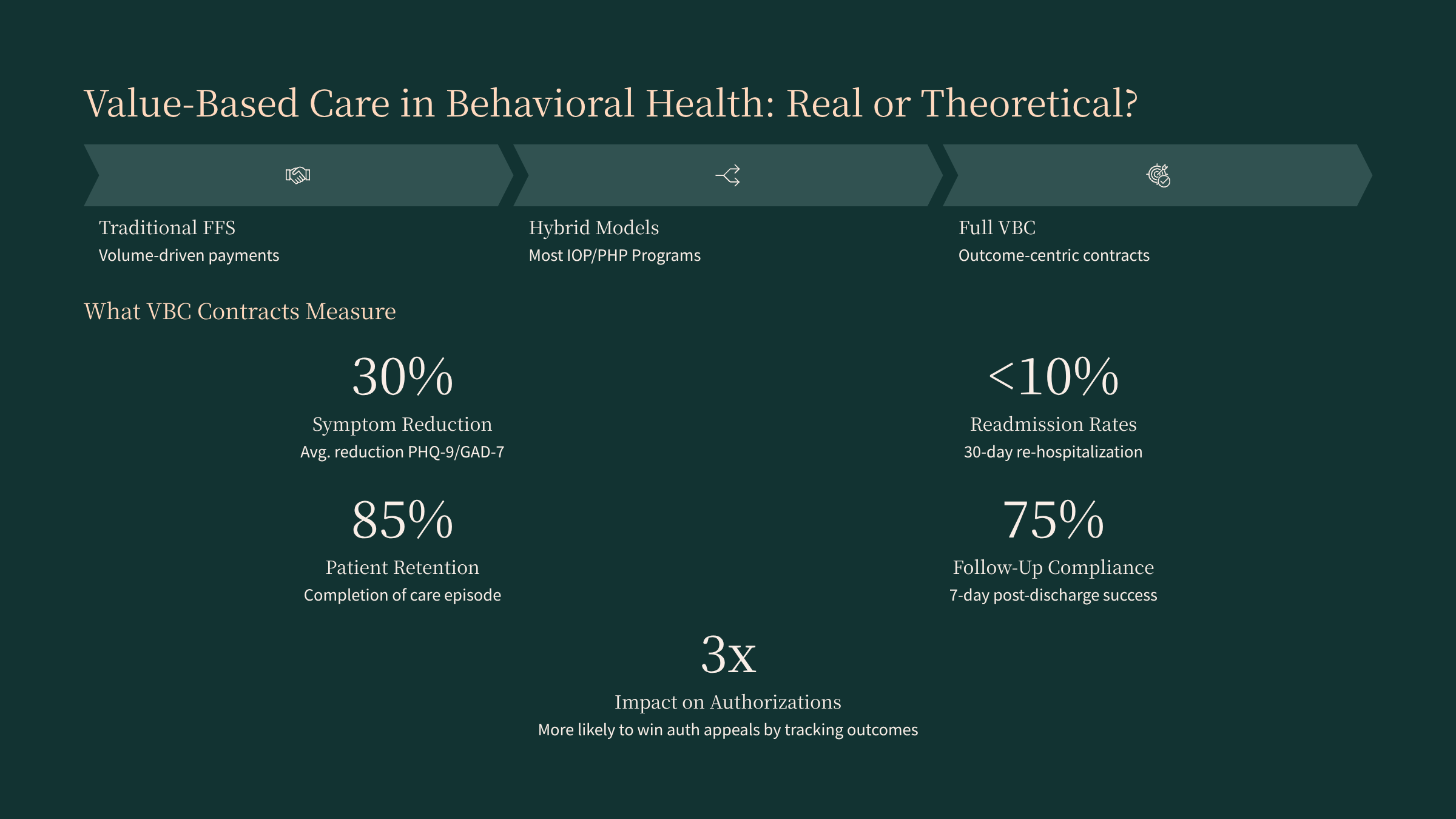 Value-Based Care in Behavioral Health: Real or Theoretical?

Traditional FFS
Volume-driven payments

Hybrid Models
Most IOP/PHP Programs

Full VBC
Outcome-centric contracts

What VBC Contracts Measure

30%
Symptom Reduction
Avg. reduction PHQ-9/GAD-7

<10%
Readmission Rates
30-day re-hospitalization

85%
Patient Retention
Completion of care episode

75%
Follow-Up Compliance
7-day post-discharge success

3x
Impact on Authorizations
More likely to win auth appeals by tracking outcomes